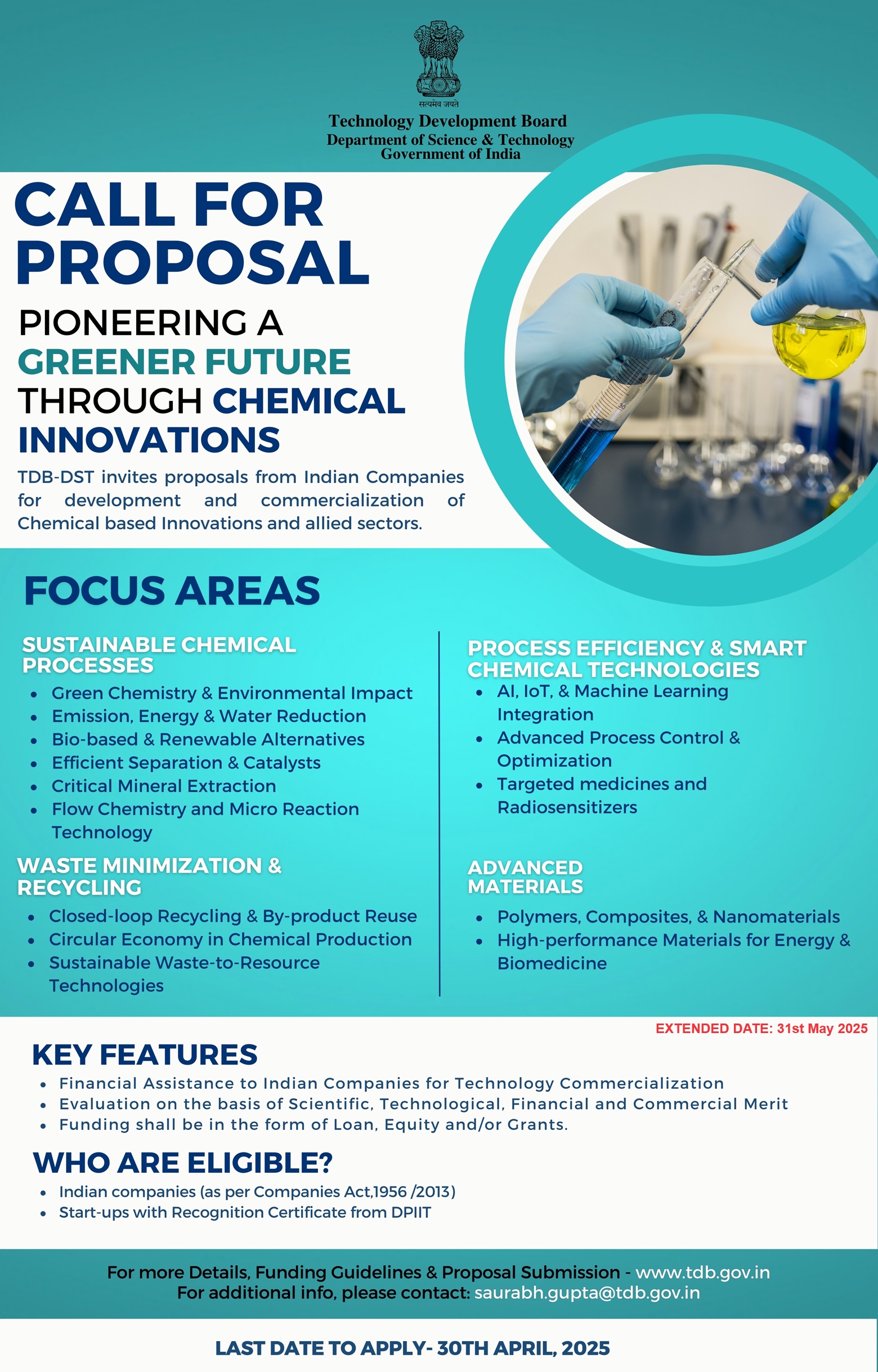 सत्यमेव जयते

Technology Development Board
Department of Science & Technology
Government of India

CALL FOR PROPOSAL

PIONEERING A GREENER FUTURE THROUGH CHEMICAL INNOVATIONS

TDB-DST invites proposals from Indian Companies for development and commercialization of Chemical based Innovations and allied sectors.

FOCUS AREAS

SUSTAINABLE CHEMICAL PROCESSES
- Green Chemistry & Environmental Impact
- Emission, Energy & Water Reduction
- Bio-based & Renewable Alternatives
- Efficient Separation & Catalysts
- Critical Mineral Extraction
- Flow Chemistry and Micro Reaction Technology

WASTE MINIMIZATION & RECYCLING
- Closed-loop Recycling & By-product Reuse
- Circular Economy in Chemical Production
- Sustainable Waste-to-Resource Technologies

PROCESS EFFICIENCY & SMART CHEMICAL TECHNOLOGIES
- AI, IoT, & Machine Learning Integration
- Advanced Process Control & Optimization
- Targeted medicines and Radiosensitizers

ADVANCED MATERIALS
- Polymers, Composites, & Nanomaterials
- High-performance Materials for Energy & Biomedicine

EXTENDED DATE: 31st May 2025

KEY FEATURES
- Financial Assistance to Indian Companies for Technology Commercialization
- Evaluation on the basis of Scientific, Technological, Financial and Commercial Merit
- Funding shall be in the form of Loan, Equity and/or Grants.

WHO ARE ELIGIBLE?
- Indian companies (as per Companies Act,1956 /2013)
- Start-ups with Recognition Certificate from DPIIT

For more Details, Funding Guidelines & Proposal Submission - www.tdb.gov.in
For additional info, please contact: saurabh.gupta@tdb.gov.in

LAST DATE TO APPLY- 30TH APRIL, 2025